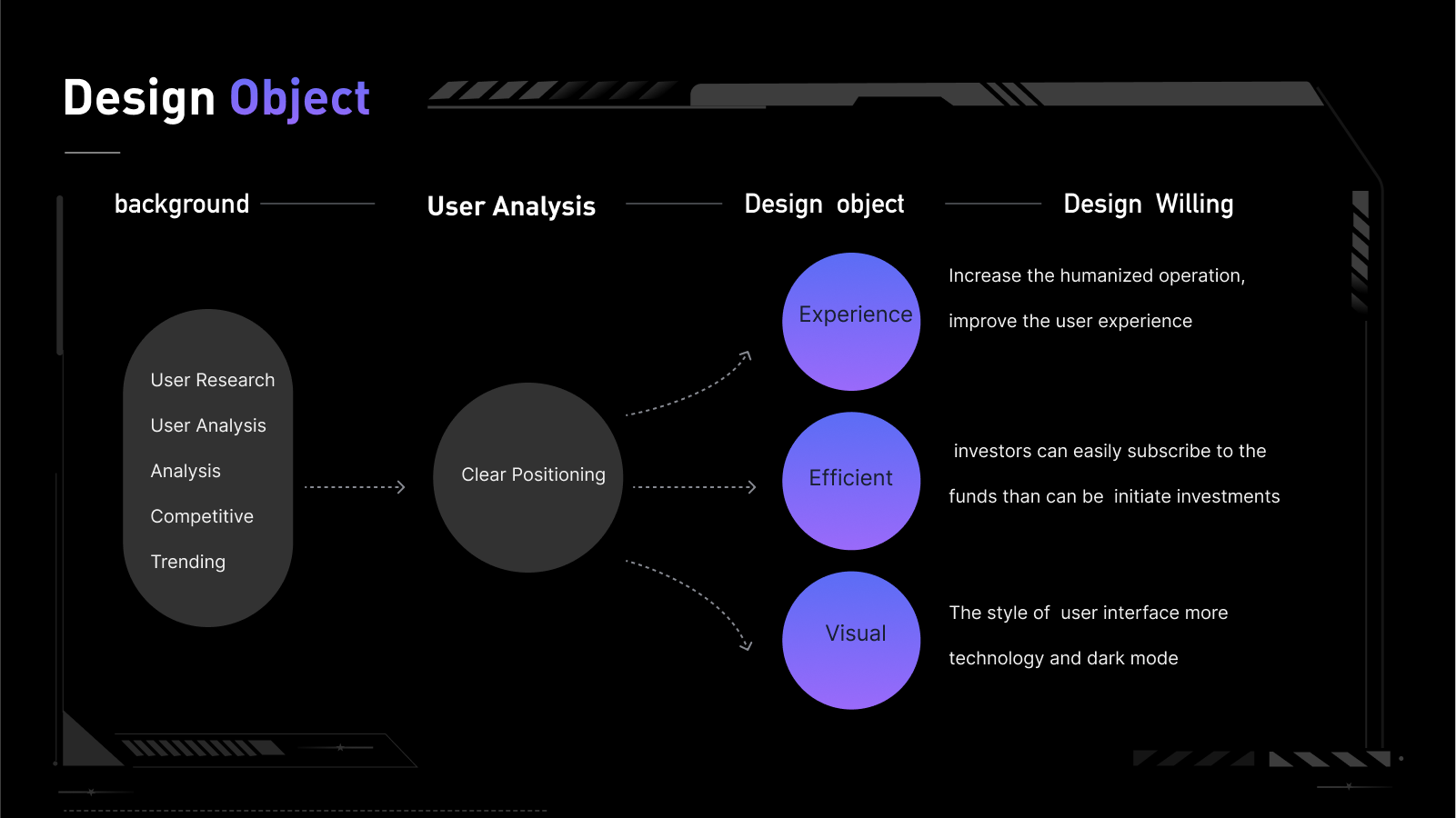 Design Object

background

User Analysis

Design object

Design Willing

User Research

User Analysis

Analysis

Competitive

Trending

Clear Positioning

Experience

Increase the humanized operation,

improve the user experience

Efficient

investors can easily subscribe to the

funds than can be initiate investments

Visual

The style of user interface more

technology and dark mode